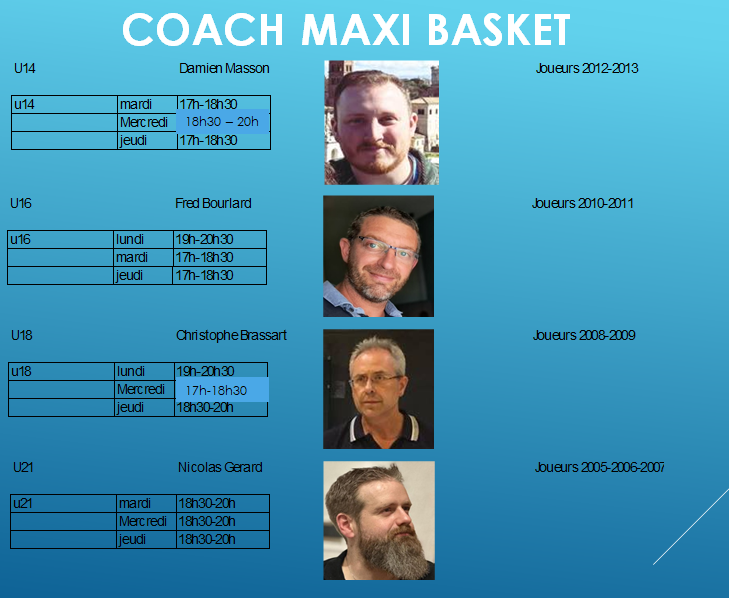 COACH MAXI BASKET

U14 Damien Masson Joueurs 2012-2013

| u14 | mardi | 17h-18h30 |
|---|---|---|
| | Mercredi | 18h30 – 20h |
| | jeudi | 17h-18h30 |

U16 Fred Bourlard Joueurs 2010-2011

| u16 | lundi | 19h-20h30 |
|---|---|---|
| | mardi | 17h-18h30 |
| | jeudi | 17h-18h30 |

U18 Christophe Brassart Joueurs 2008-2009

| u18 | lundi | 19h-20h30 |
|---|---|---|
| | Mercredi | 17h-18h30 |
| | jeudi | 18h30-20h |

U21 Nicolas Gerard Joueurs 2005-2006-2007

| u21 | mardi | 18h30-20h |
|---|---|---|
| | Mercredi | 18h30-20h |
| | jeudi | 18h30-20h |